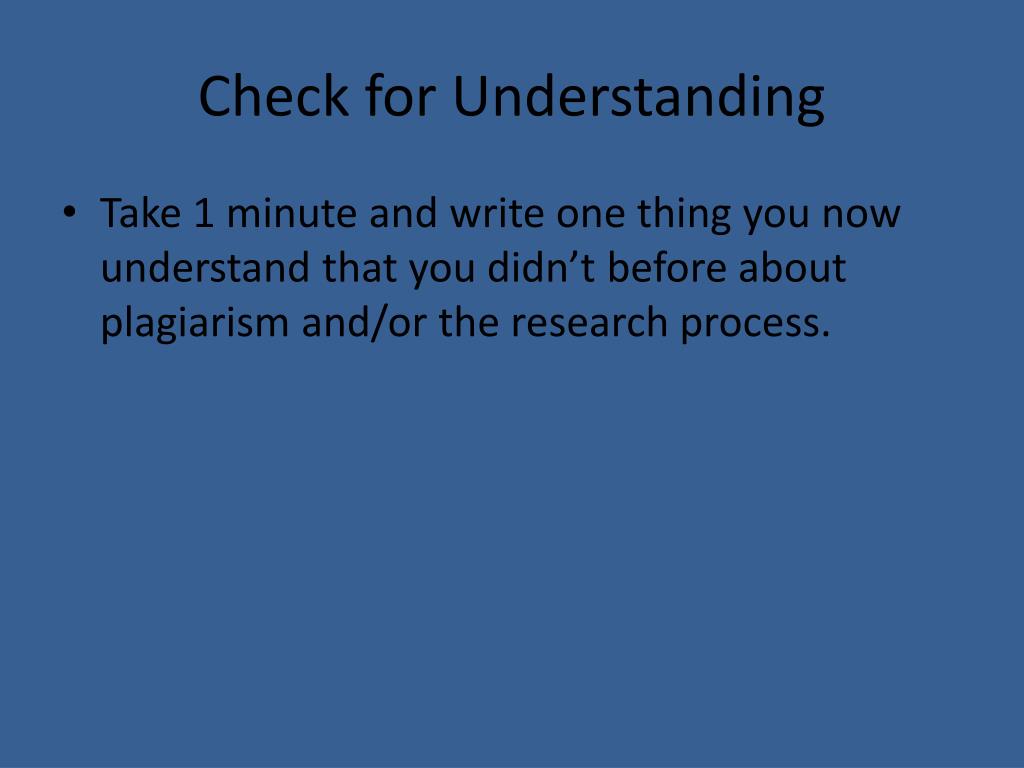 Check for Understanding

• Take 1 minute and write one thing you now understand that you didn’t before about plagiarism and/or the research process.